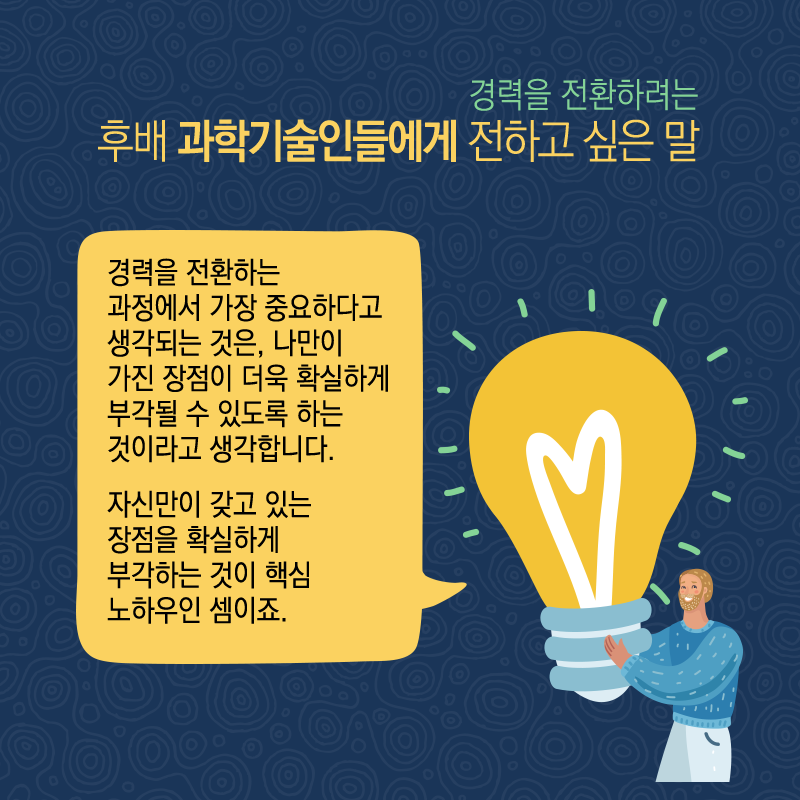 경력을 전환하려는
후배 과학기술인들에게 전하고 싶은 말

경력을 전환하는 과정에서 가장 중요하다고 생각되는 것은, 나만이 가진 장점이 더욱 확실하게 부각될 수 있도록 하는 것이라고 생각합니다.

자신만이 갖고 있는 장점을 확실하게 부각하는 것이 핵심 노하우인 셈이죠.